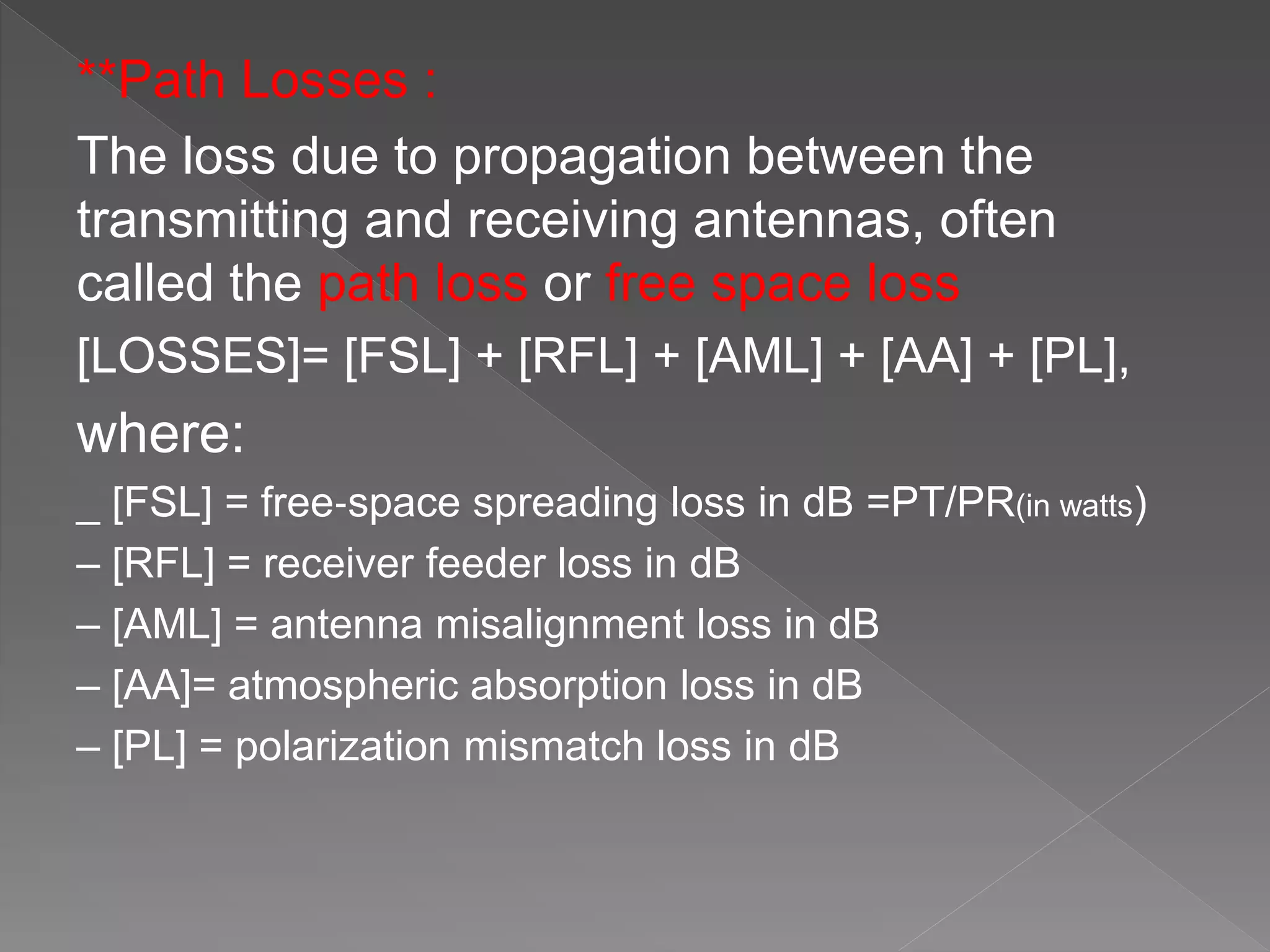 **Path Losses :

The loss due to propagation between the transmitting and receiving antennas, often called the path loss or free space loss

[LOSSES]= [FSL] + [RFL] + [AML] + [AA] + [PL],

where:

_ [FSL] = free-space spreading loss in dB =PT/PR(in watts)

– [RFL] = receiver feeder loss in dB

– [AML] = antenna misalignment loss in dB

– [AA]= atmospheric absorption loss in dB

– [PL] = polarization mismatch loss in dB